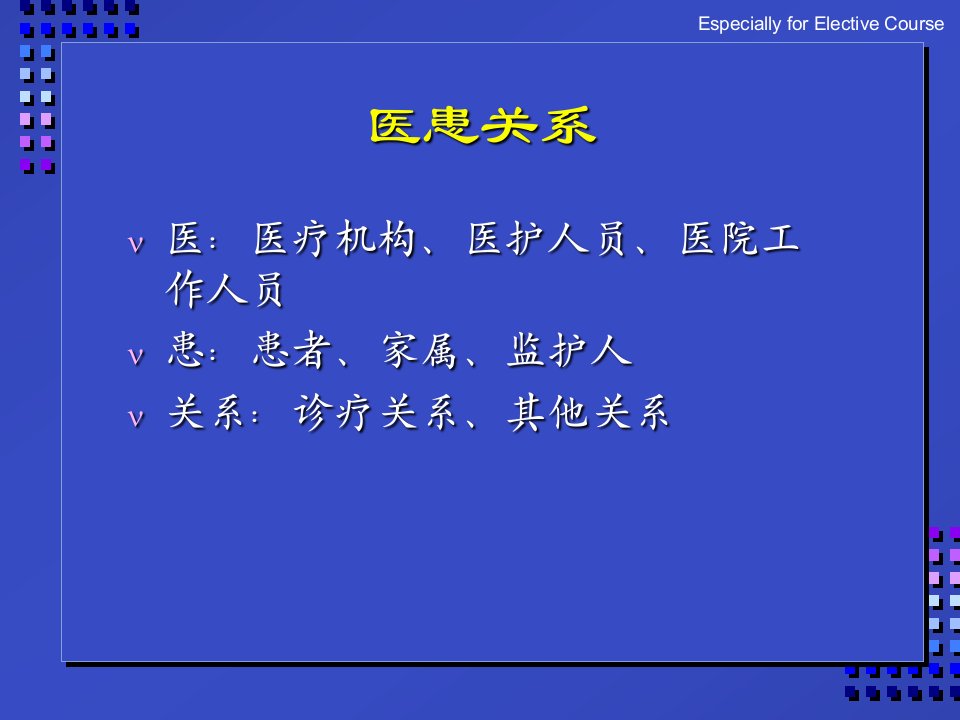 Especially for Elective Course

医患关系

ν 医：医疗机构、医护人员、医院工作人员

ν 患：患者、家属、监护人

ν 关系：诊疗关系、其他关系